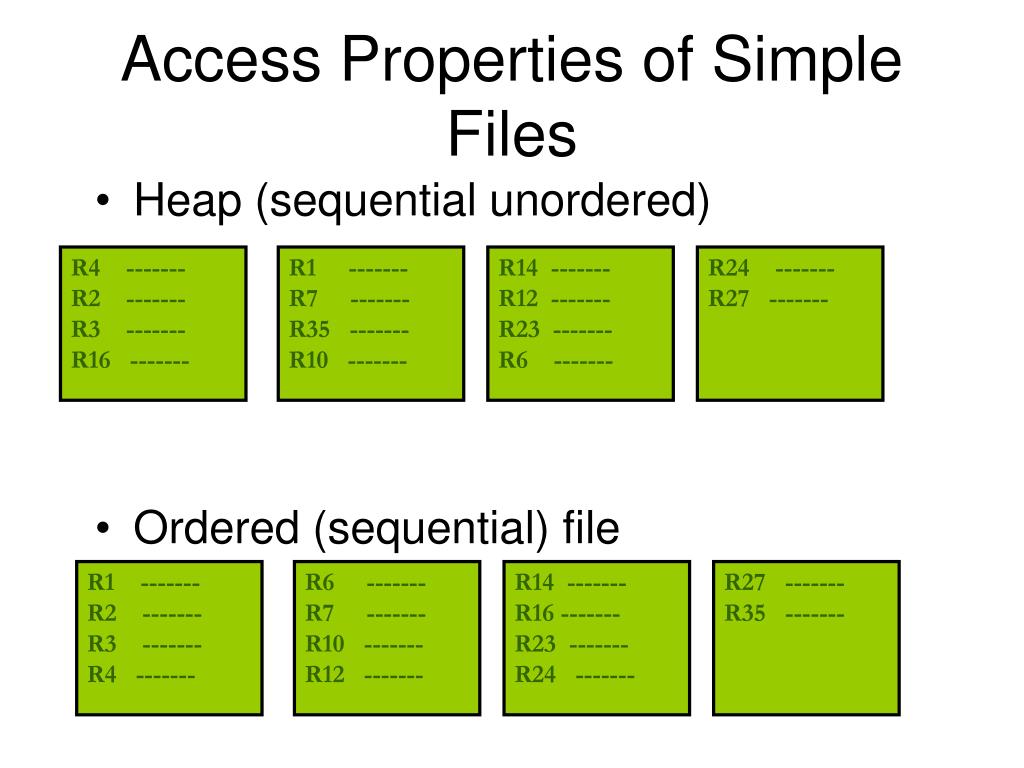 Access Properties of Simple Files

• Heap (sequential unordered)

R4 -------
R2 -------
R3 -------
R16 -------

R1 -------
R7 -------
R35 -------
R10 -------

R14 -------
R12 -------
R23 -------
R6 -------

R24 -------
R27 -------

• Ordered (sequential) file

R1 -------
R2 -------
R3 -------
R4 -------

R6 -------
R7 -------
R10 -------
R12 -------

R14 -------
R16 -------
R23 -------
R24 -------

R27 -------
R35 -------